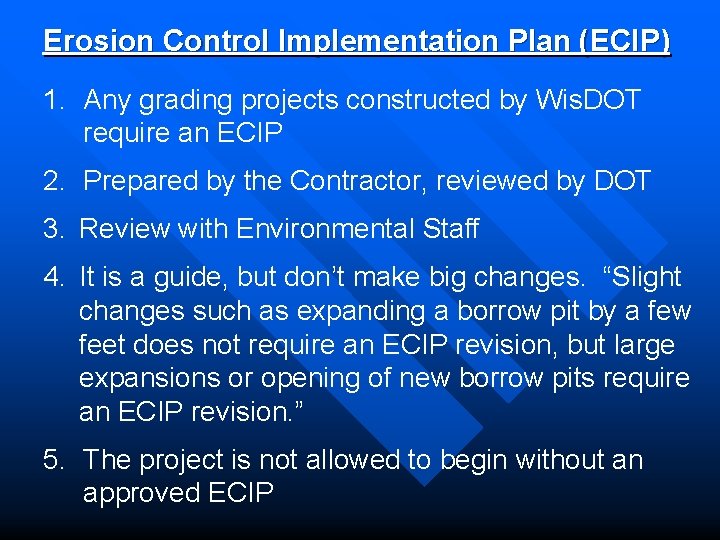 Erosion Control Implementation Plan (ECIP)

1. Any grading projects constructed by WisDOT require an ECIP

2. Prepared by the Contractor, reviewed by DOT

3. Review with Environmental Staff

4. It is a guide, but don't make big changes. "Slight changes such as expanding a borrow pit by a few feet does not require an ECIP revision, but large expansions or opening of new borrow pits require an ECIP revision."

5. The project is not allowed to begin without an approved ECIP